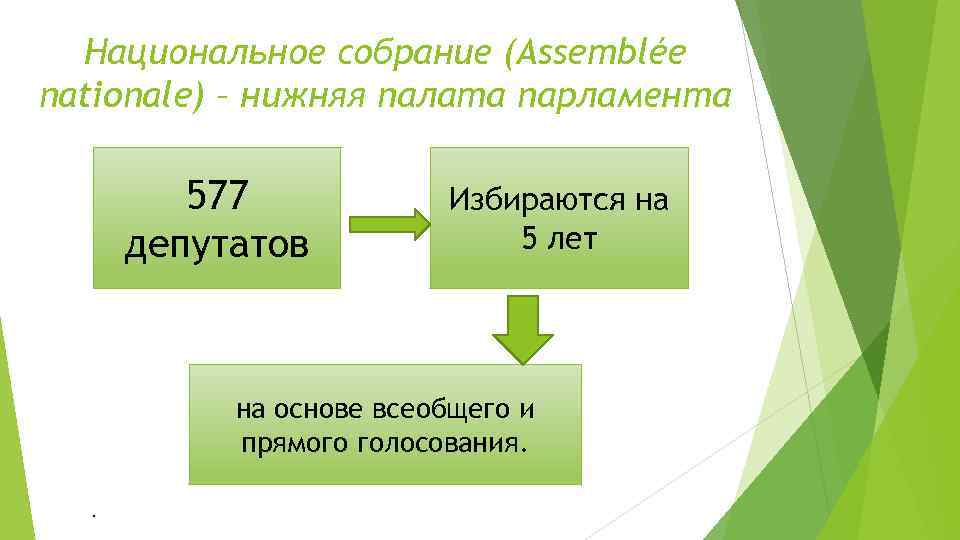 Национальное собрание (Assemblée nationale) – нижняя палата парламента

577 депутатов

Избираются на 5 лет

на основе всеобщего и прямого голосования.

.